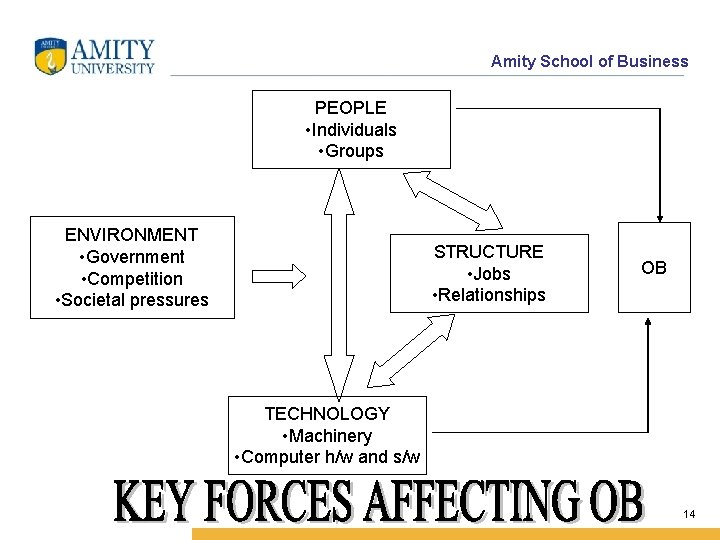 AMITY UNIVERSITY

Amity School of Business

PEOPLE
•Individuals
•Groups

ENVIRONMENT
•Government
•Competition
•Societal pressures

STRUCTURE
•Jobs
•Relationships

OB

TECHNOLOGY
•Machinery
•Computer h/w and s/w

KEY FORCES AFFECTING OB

14